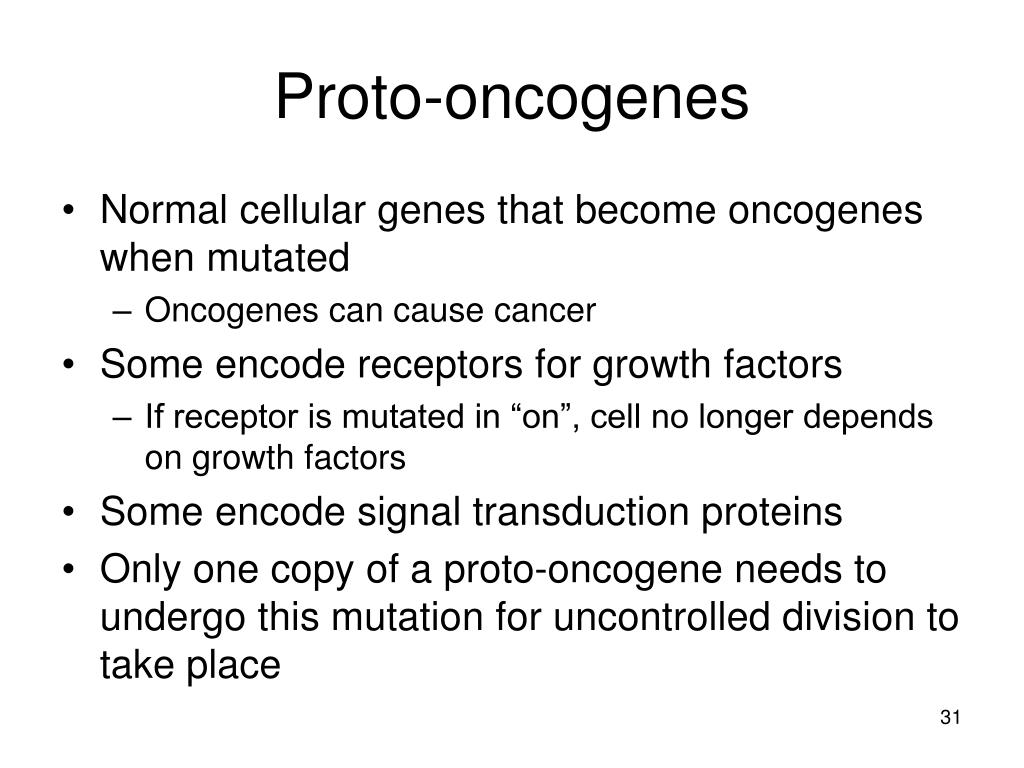 Proto-oncogenes

• Normal cellular genes that become oncogenes when mutated
  – Oncogenes can cause cancer
• Some encode receptors for growth factors
  – If receptor is mutated in “on”, cell no longer depends on growth factors
• Some encode signal transduction proteins
• Only one copy of a proto-oncogene needs to undergo this mutation for uncontrolled division to take place

31